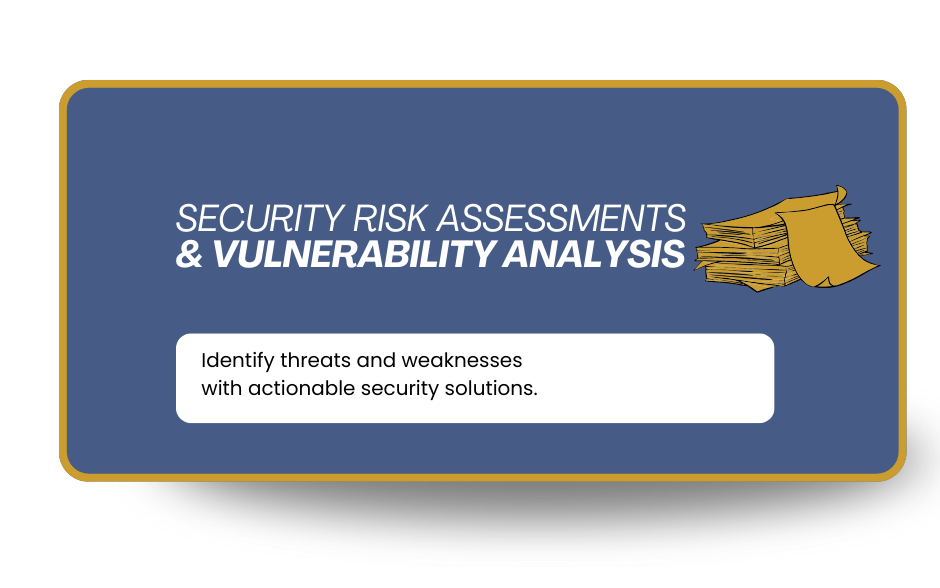 SECURITY RISK ASSESSMENTS
& VULNERABILITY ANALYSIS

Identify threats and weaknesses with actionable security solutions.